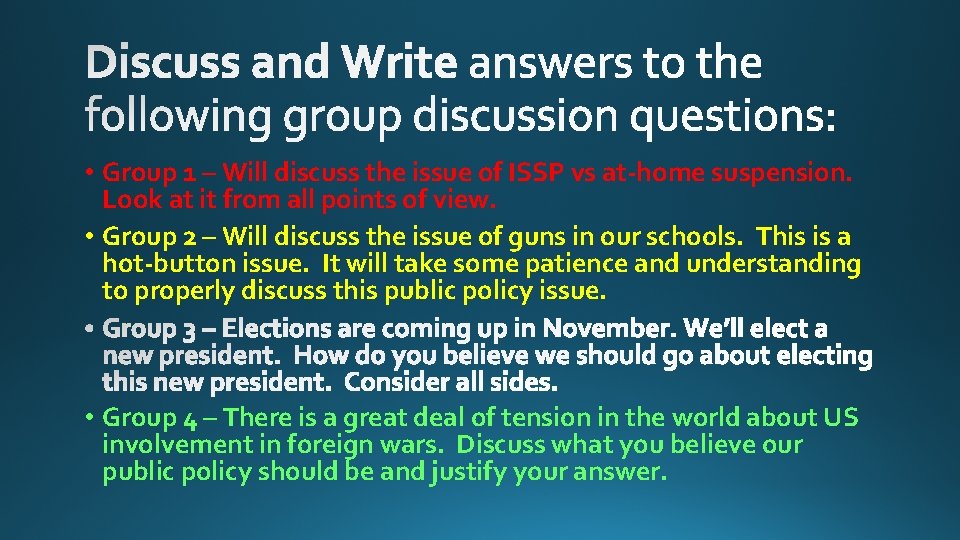 Discuss and Write answers to the following group discussion questions:

• Group 1 – Will discuss the issue of ISSP vs at-home suspension. Look at it from all points of view.

• Group 2 – Will discuss the issue of guns in our schools. This is a hot-button issue. It will take some patience and understanding to properly discuss this public policy issue.

• Group 3 – Elections are coming up in November. We'll elect a new president. How do you believe we should go about electing this new president. Consider all sides.

• Group 4 – There is a great deal of tension in the world about US involvement in foreign wars. Discuss what you believe our public policy should be and justify your answer.